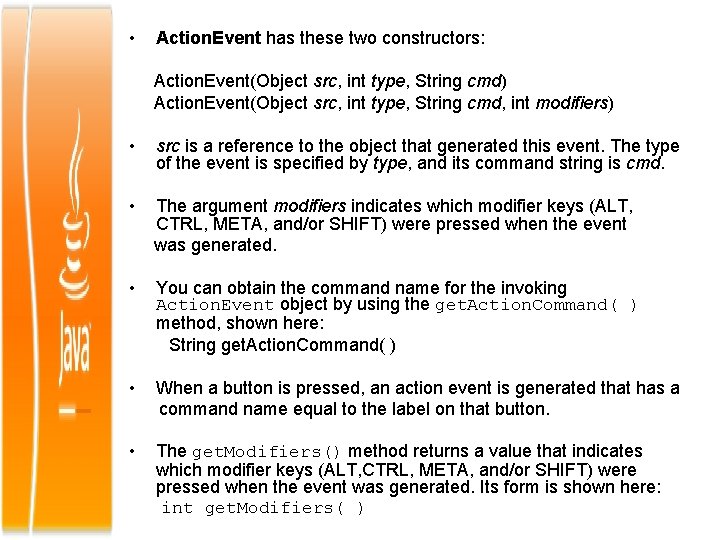 Java

• ActionEvent has these two constructors:

ActionEvent(Object src, int type, String cmd)
ActionEvent(Object src, int type, String cmd, int modifiers)

• src is a reference to the object that generated this event. The type of the event is specified by type, and its command string is cmd.

• The argument modifiers indicates which modifier keys (ALT, CTRL, META, and/or SHIFT) were pressed when the event was generated.

• You can obtain the command name for the invoking ActionEvent object by using the getActionCommand( ) method, shown here:
String getActionCommand( )

• When a button is pressed, an action event is generated that has a command name equal to the label on that button.

• The getModifiers() method returns a value that indicates which modifier keys (ALT,CTRL, META, and/or SHIFT) were pressed when the event was generated. Its form is shown here:
int getModifiers( )